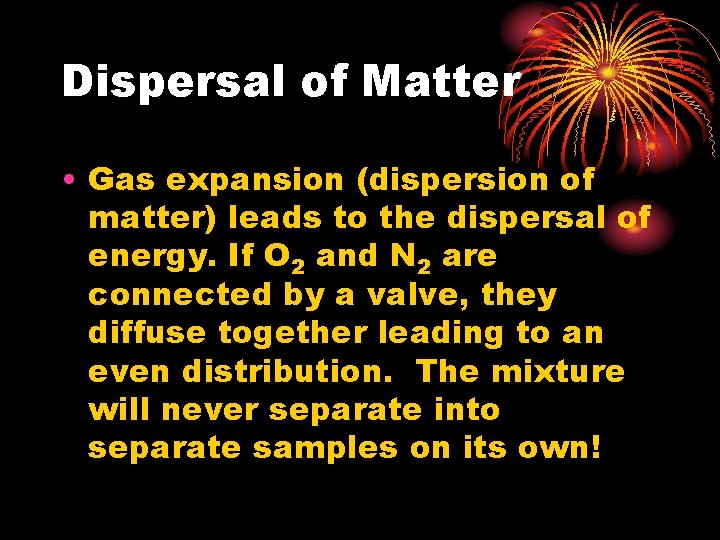 Dispersal of Matter

• Gas expansion (dispersion of matter) leads to the dispersal of energy. If $O_2$ and $N_2$ are connected by a valve, they diffuse together leading to an even distribution. The mixture will never separate into separate samples on its own!